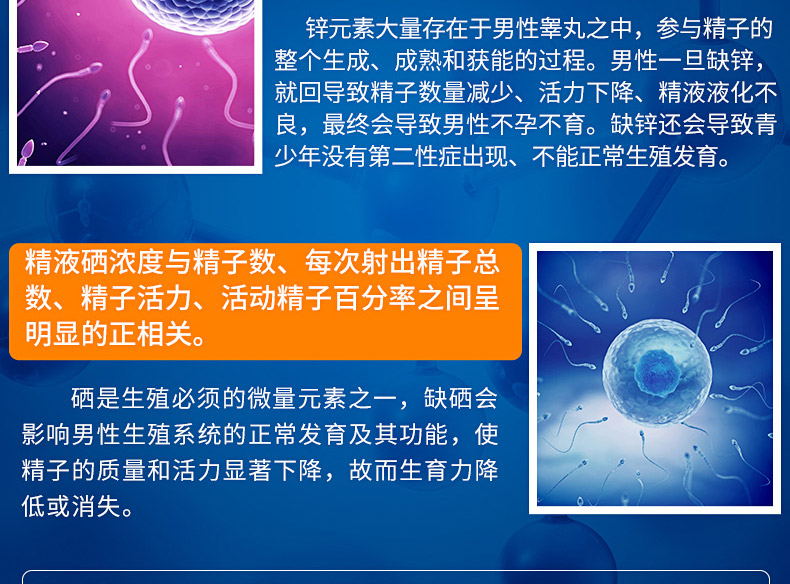 锌元素大量存在于男性睾丸之中，参与精子的整个生成、成熟和获能的过程。男性一旦缺锌，就回导致精子数量减少、活力下降、精液液化不良，最终会导致男性不孕不育。缺锌还会导致青少年没有第二性症出现、不能正常生殖发育。

精液硒浓度与精子数、每次射出精子总数、精子活力、活动精子百分率之间呈明显的正相关。

硒是生殖必须的微量元素之一，缺硒会影响男性生殖系统的正常发育及其功能，使精子的质量和活力显著下降，故而生育力降低或消失。